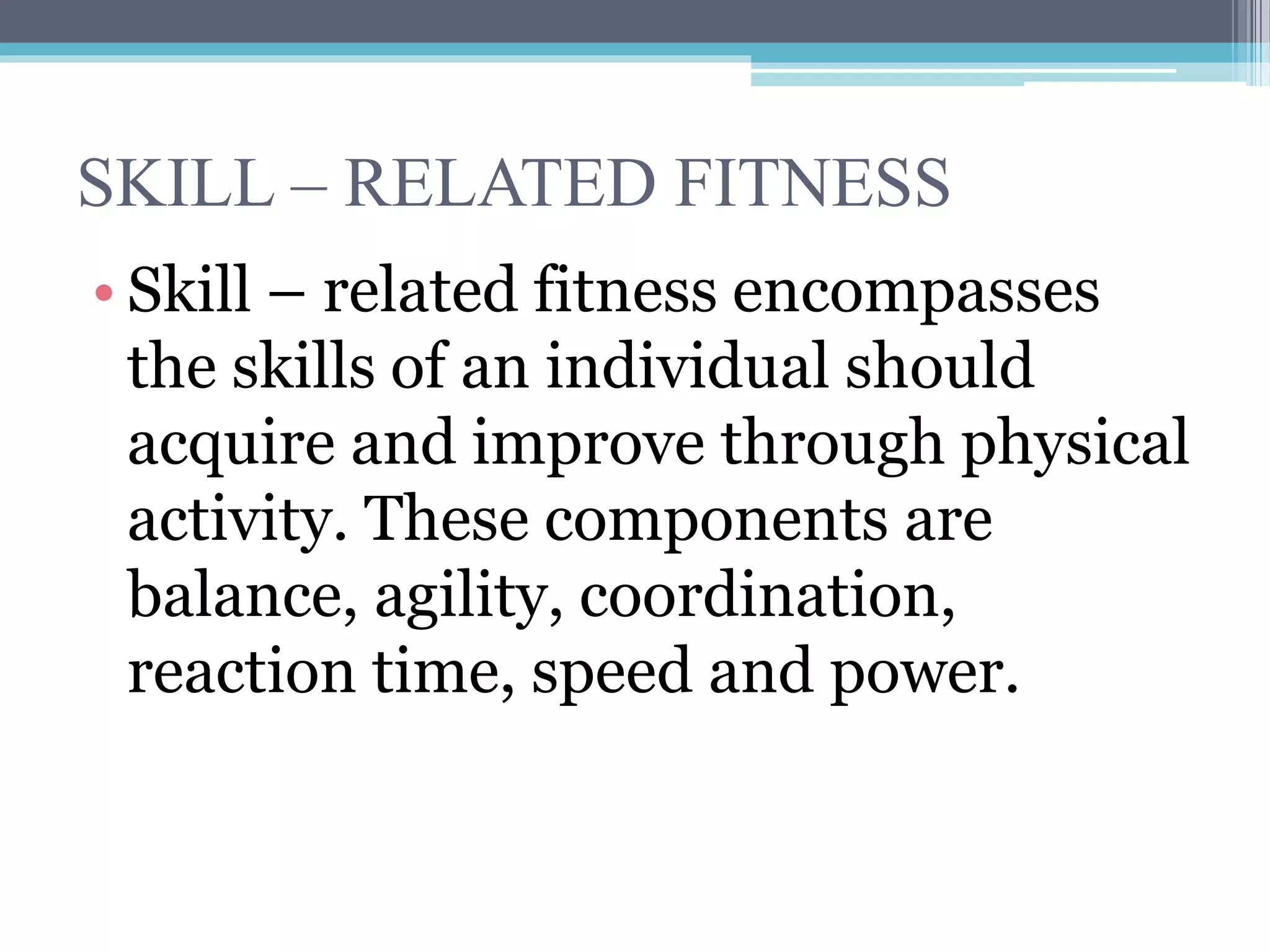 SKILL – RELATED FITNESS

• Skill – related fitness encompasses the skills of an individual should acquire and improve through physical activity. These components are balance, agility, coordination, reaction time, speed and power.